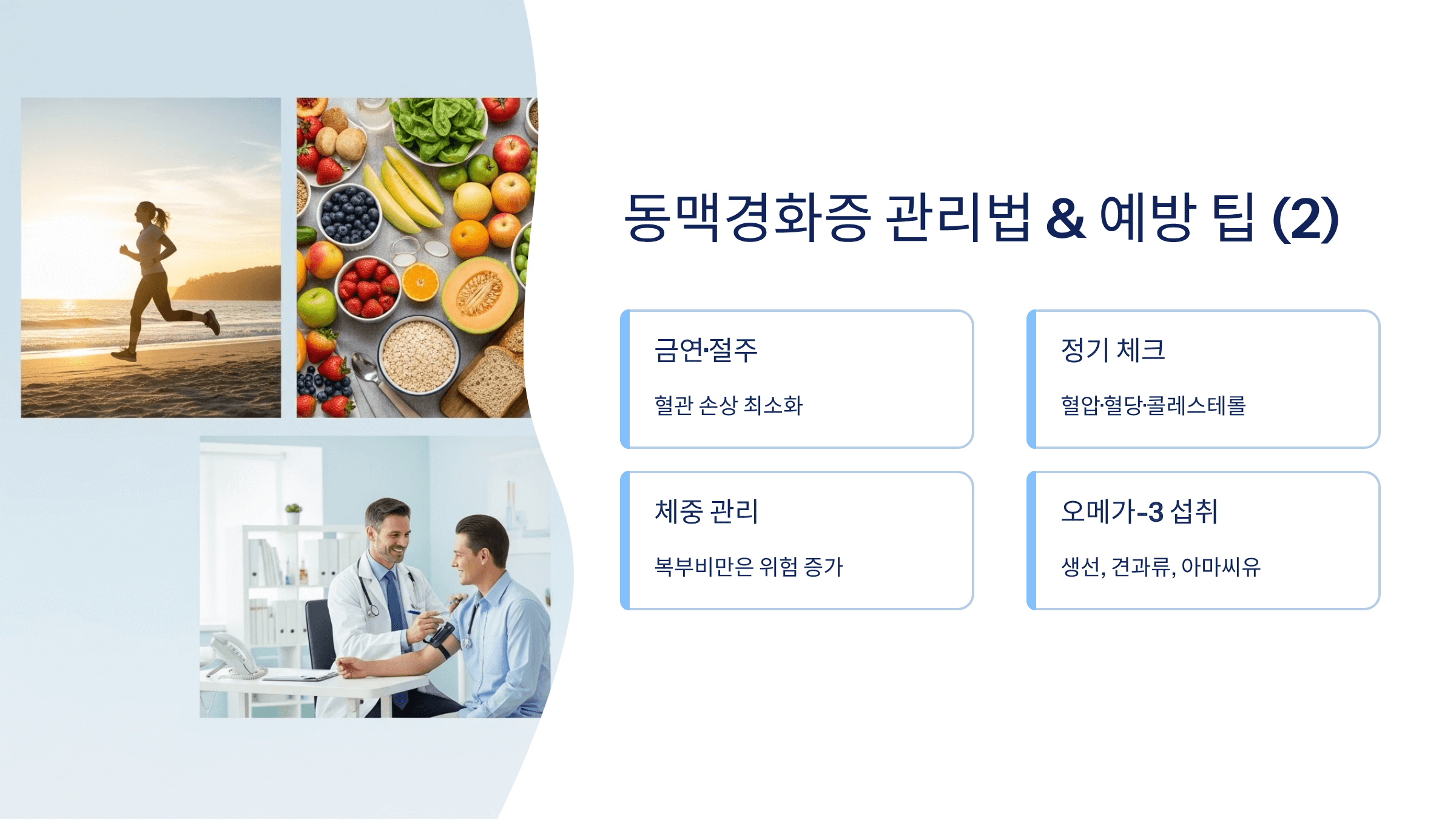 동맥경화증 관리법 & 예방 팁 (2)

금연·절주

혈관 손상 최소화

정기 체크

혈압·혈당·콜레스테롤

체중 관리

복부비만은 위험 증가

오메가-3 섭취

생선, 견과류, 아마씨유